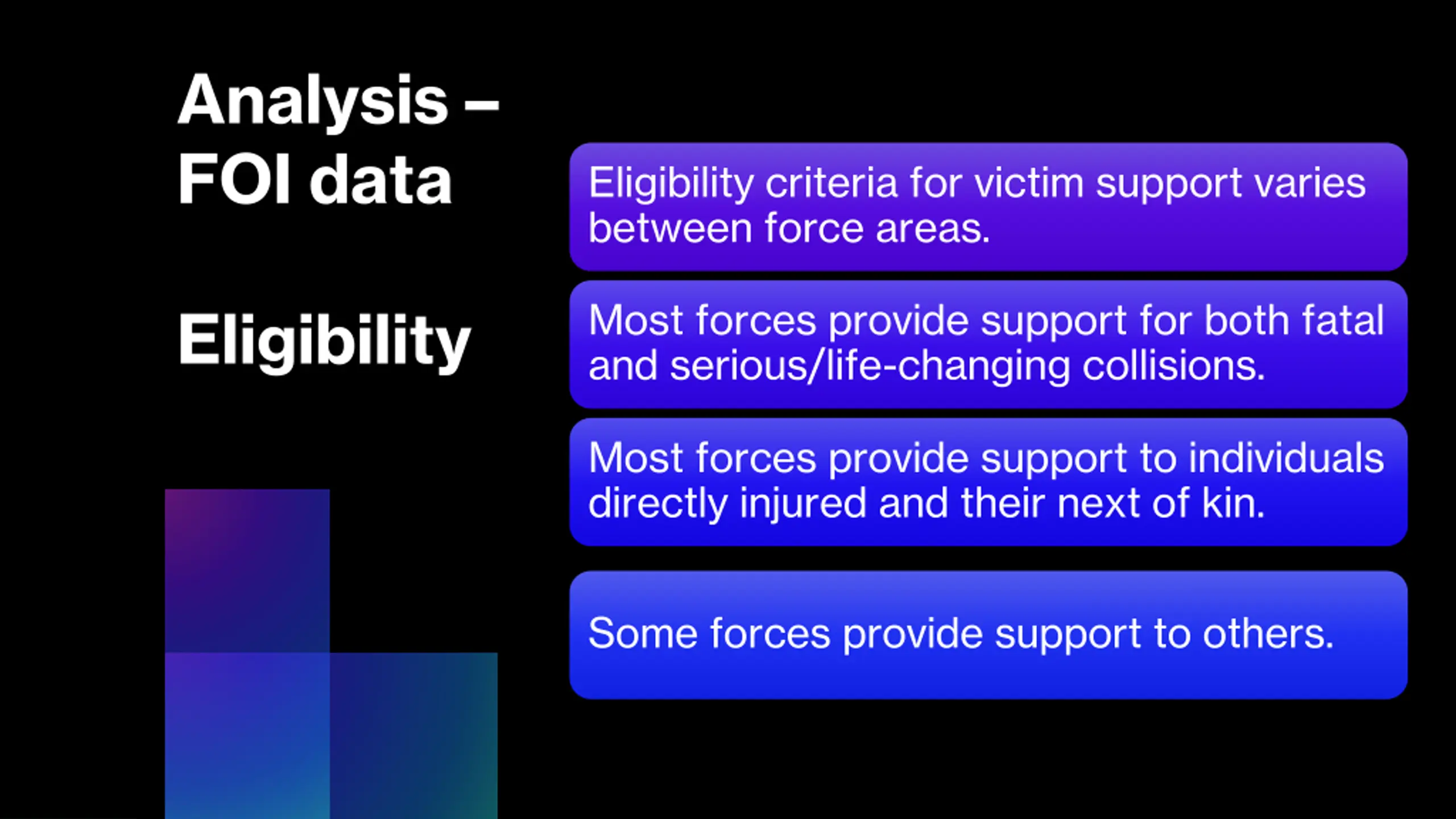 Analysis – FOI data

Eligibility

Eligibility criteria for victim support varies between force areas.

Most forces provide support for both fatal and serious/life-changing collisions.

Most forces provide support to individuals directly injured and their next of kin.

Some forces provide support to others.